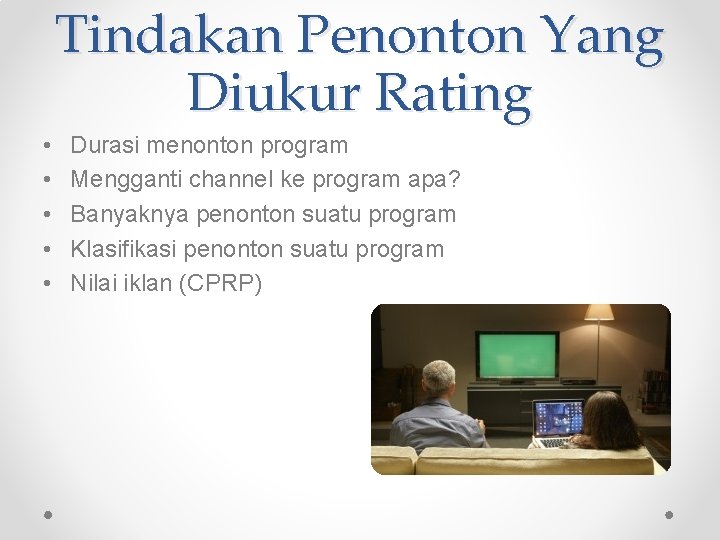 Tindakan Penonton Yang Diukur Rating

• Durasi menonton program
• Mengganti channel ke program apa?
• Banyaknya penonton suatu program
• Klasifikasi penonton suatu program
• Nilai iklan (CPRP)